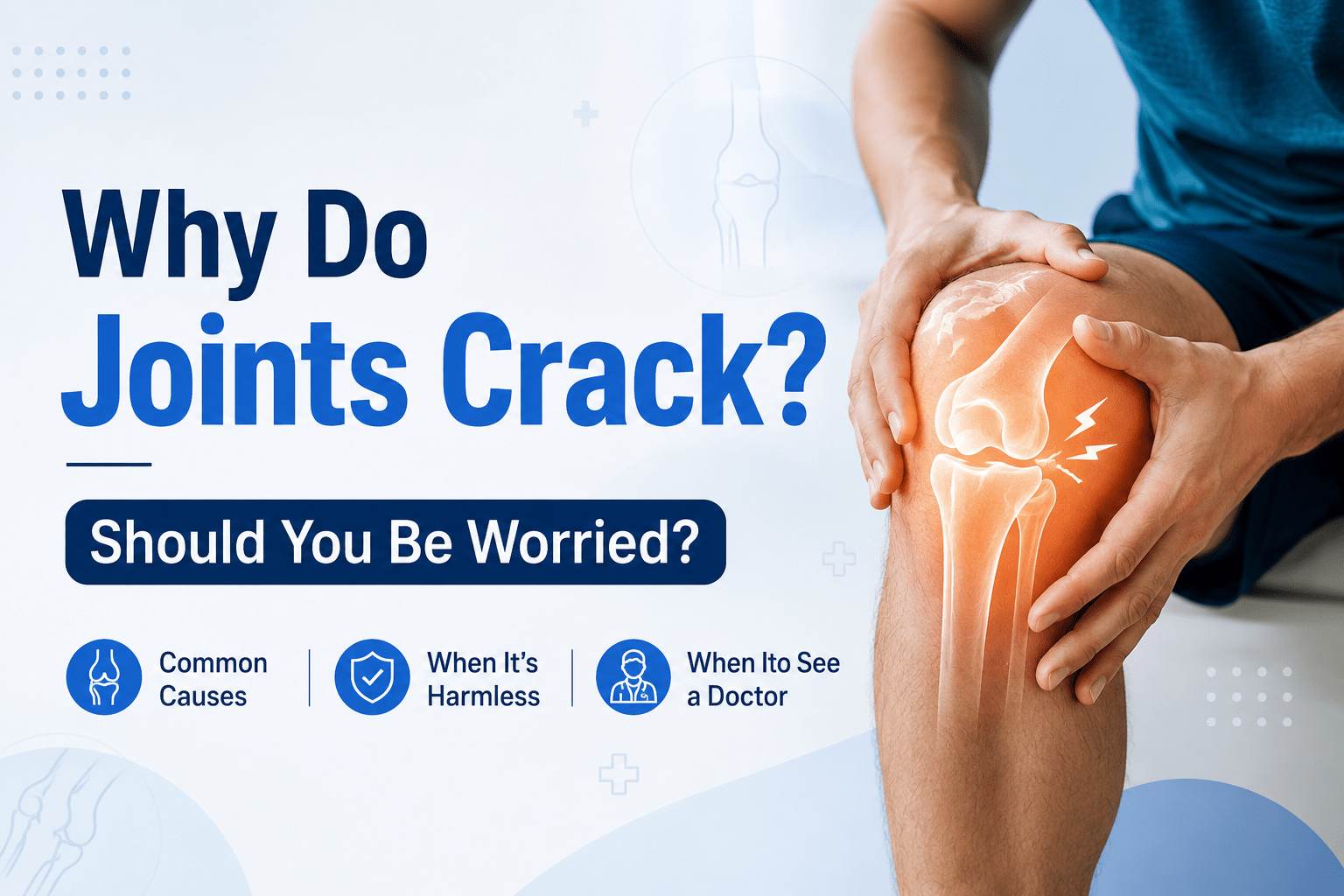 Why Do
Joints Crack?

Should You Be Worried?

Common Causes

When It's Harmless

When Ito See a Doctor